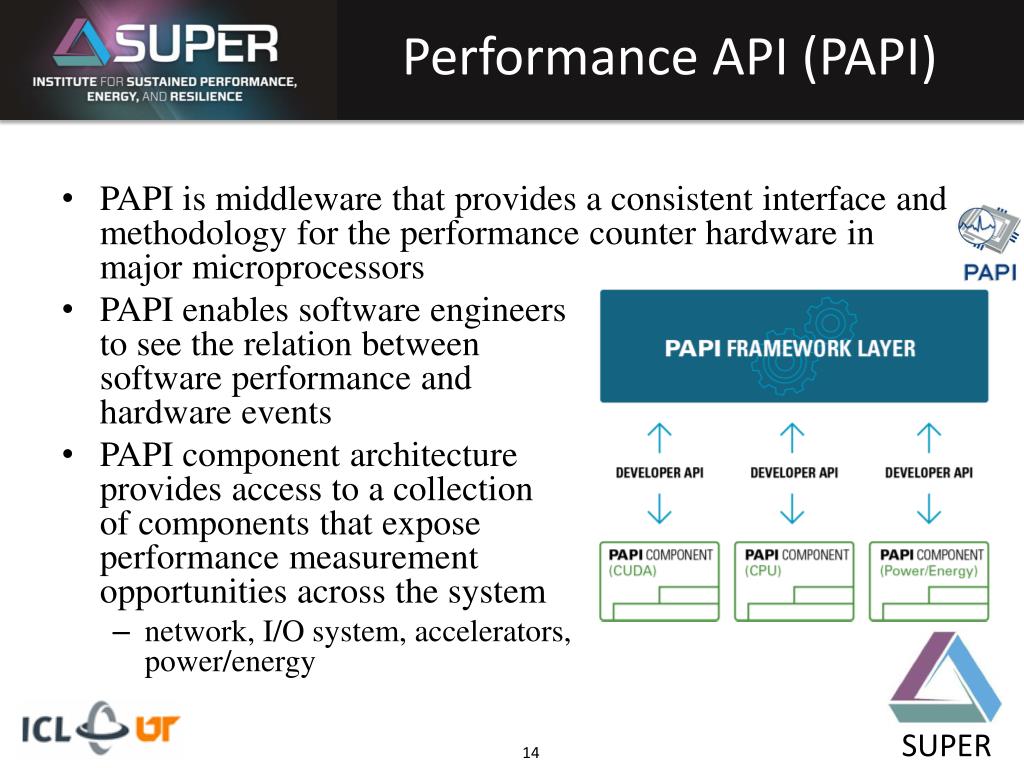 SUPER
INSTITUTE FOR SUSTAINED PERFORMANCE, ENERGY, AND RESILIENCE

Performance API (PAPI)

• PAPI is middleware that provides a consistent interface and methodology for the performance counter hardware in major microprocessors
• PAPI enables software engineers to see the relation between software performance and hardware events
• PAPI component architecture provides access to a collection of components that expose performance measurement opportunities across the system
– network, I/O system, accelerators, power/energy

PAPI

PAPI FRAMEWORK LAYER

DEVELOPER API
DEVELOPER API
DEVELOPER API

PAPI COMPONENT (CUDA)
PAPI COMPONENT (CPU)
PAPI COMPONENT (Power/Energy)

ICL UT

14

SUPER